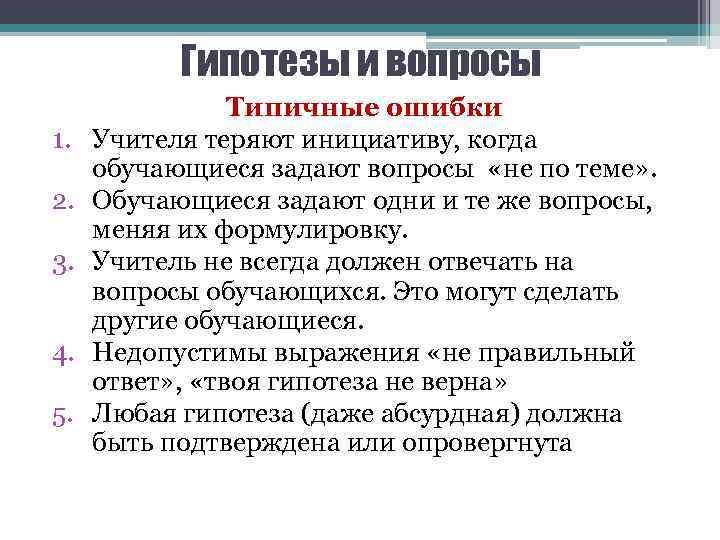 Гипотезы и вопросы

Типичные ошибки

1. Учителя теряют инициативу, когда обучающиеся задают вопросы «не по теме».
2. Обучающиеся задают одни и те же вопросы, меняя их формулировку.
3. Учитель не всегда должен отвечать на вопросы обучающихся. Это могут сделать другие обучающиеся.
4. Недопустимы выражения «не правильный ответ», «твоя гипотеза не верна»
5. Любая гипотеза (даже абсурдная) должна быть подтверждена или опровергнута